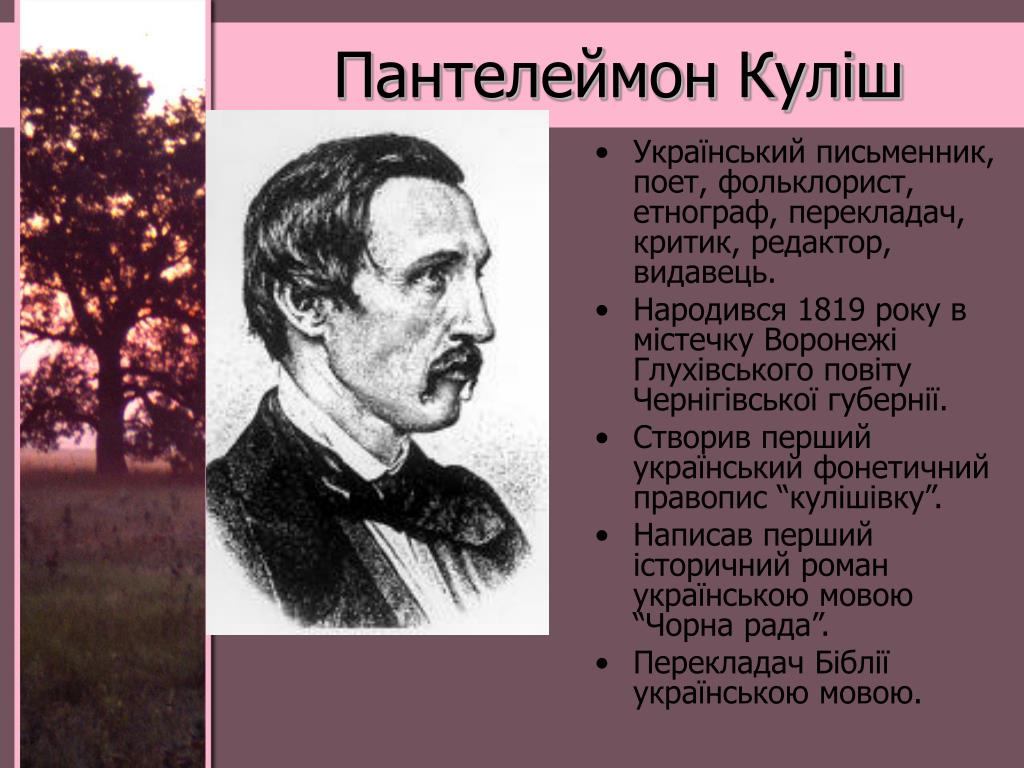 Пантелеймон Куліш

• Український письменник, поет, фольклорист, етнограф, перекладач, критик, редактор, видавець.
• Народився 1819 року в містечку Воронежі Глухівського повіту Чернігівської губернії.
• Створив перший український фонетичний правопис “кулішівку”.
• Написав перший історичний роман українською мовою “Чорна рада”.
• Перекладач Біблії українською мовою.